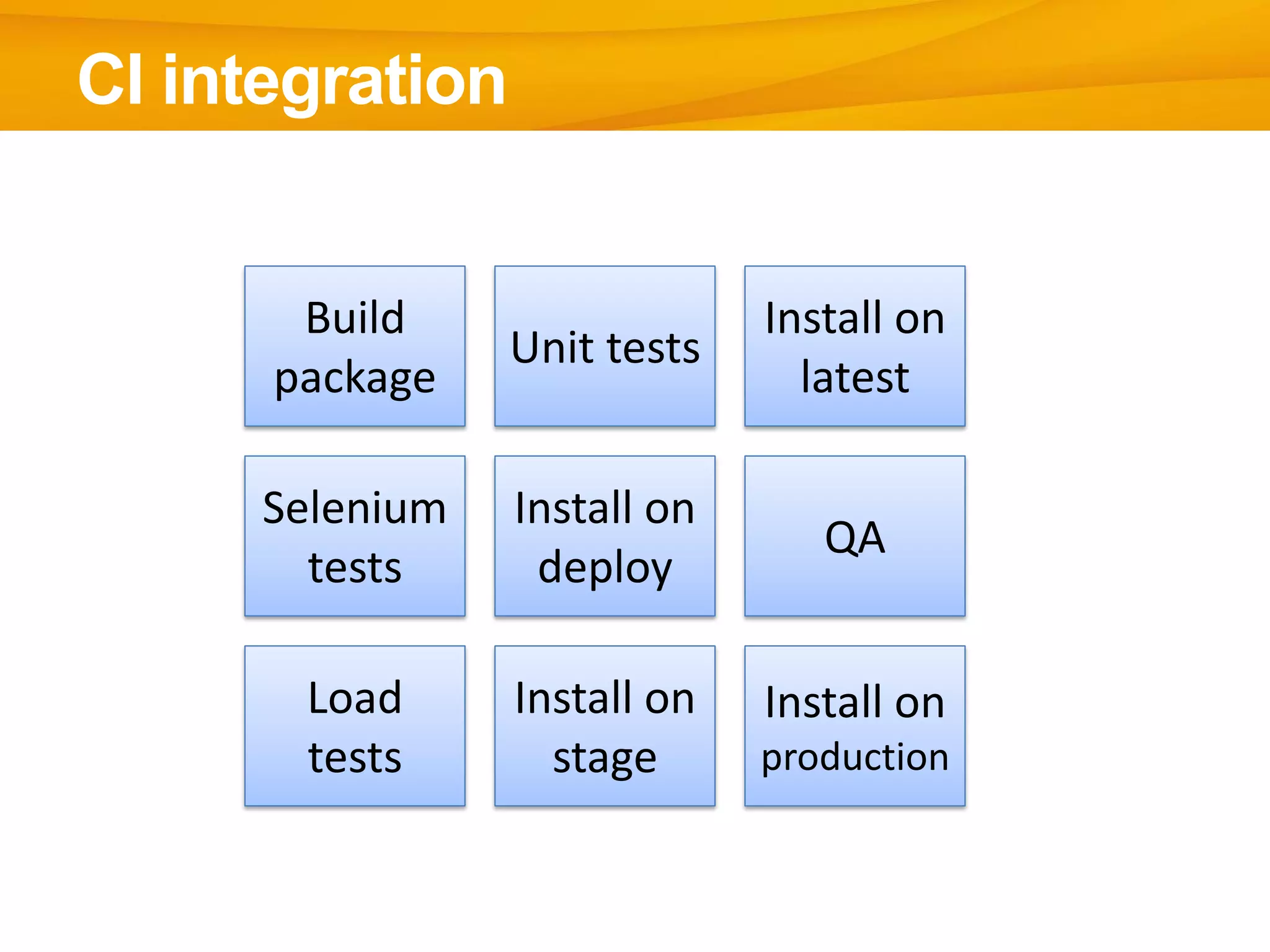 CI integration

Build package

Unit tests

Install on latest

Selenium tests

Install on deploy

QA

Load tests

Install on stage

Install on production